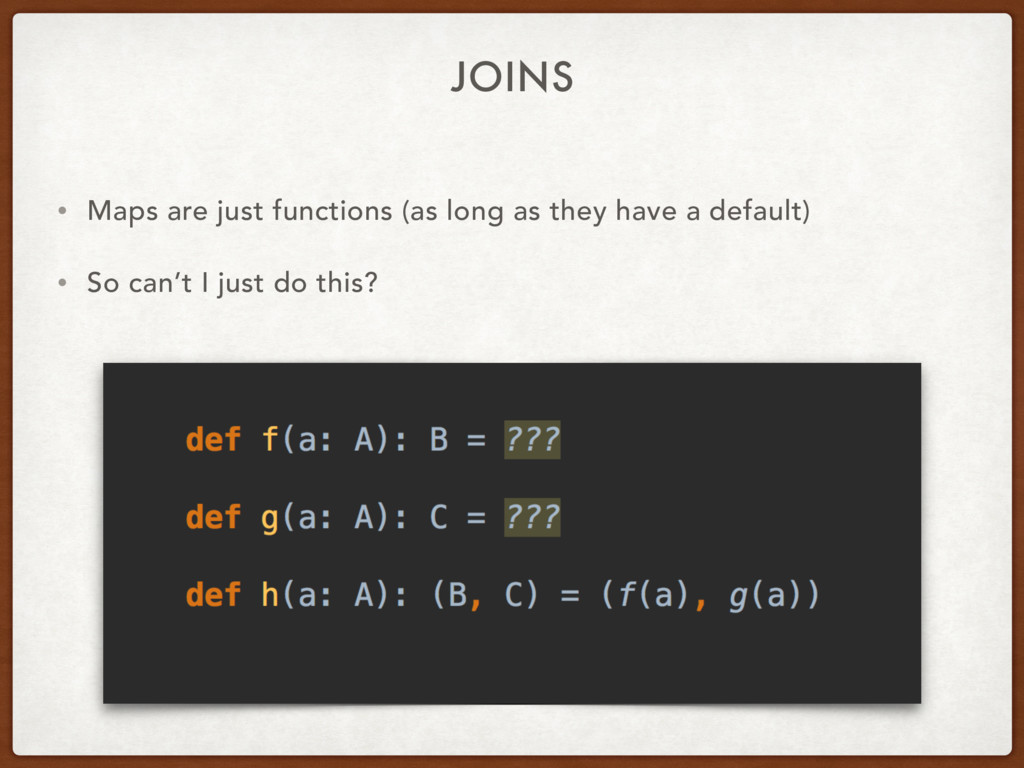 JOINS

• Maps are just functions (as long as they have a default)

• So can't I just do this?

def f(a: A): B = ???

def g(a: A): C = ???

def h(a: A): (B, C) = (f(a), g(a))